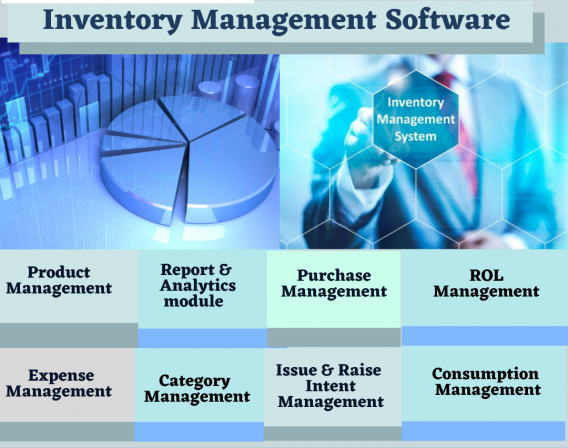 Inventory Management Software

Inventory Management System

Product Management

Report & Analytics module

Purchase Management

ROL Management

Expense Management

Category Management

Issue & Raise Intent Management

Consumption Management